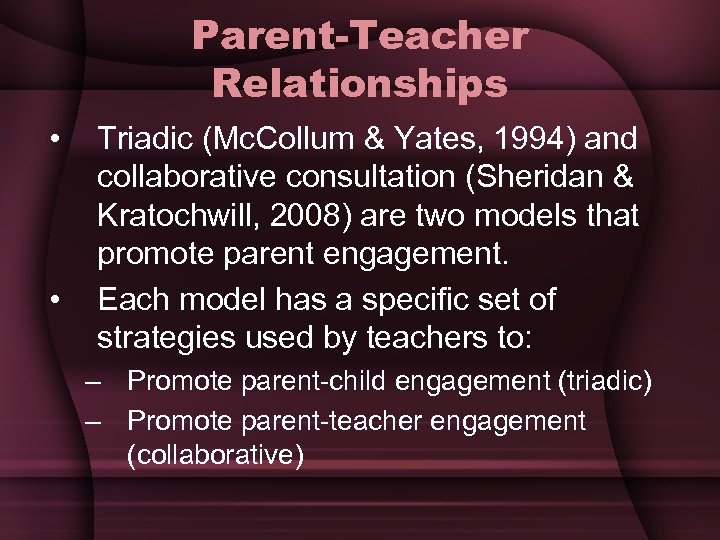 Parent-Teacher Relationships

• Triadic (McCollum & Yates, 1994) and collaborative consultation (Sheridan & Kratochwill, 2008) are two models that promote parent engagement.

• Each model has a specific set of strategies used by teachers to:

– Promote parent-child engagement (triadic)

– Promote parent-teacher engagement (collaborative)